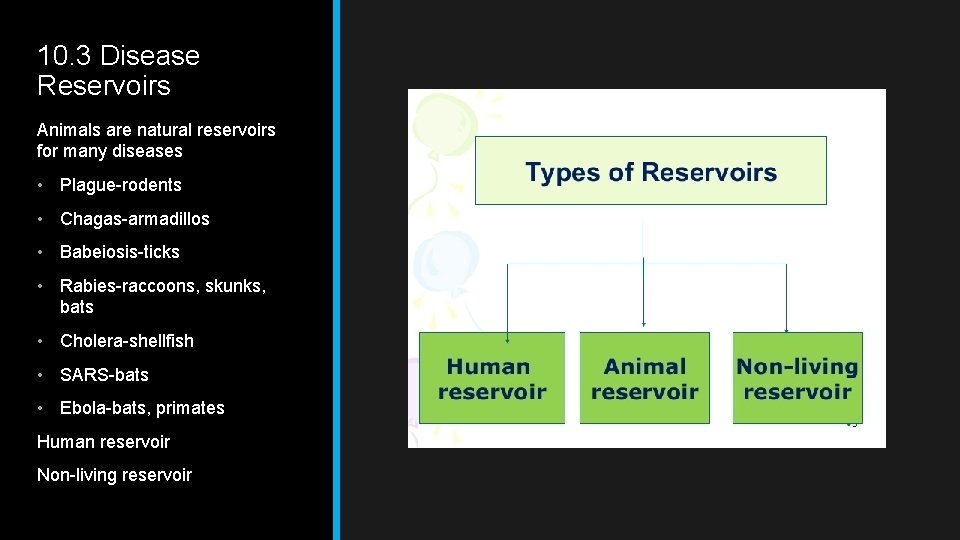 10.3 Disease Reservoirs

Animals are natural reservoirs for many diseases

• Plague-rodents

• Chagas-armadillos

• Babeiosis-ticks

• Rabies-raccoons, skunks, bats

• Cholera-shellfish

• SARS-bats

• Ebola-bats, primates

Human reservoir

Non-living reservoir

Types of Reservoirs

Human reservoir

Animal reservoir

Non-living reservoir